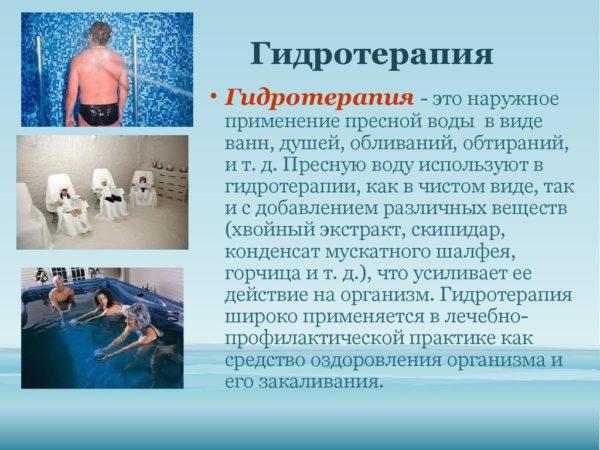 Гидротерапия

• Гидротерапия - это наружное применение пресной воды в виде ванн, душей, обливаний, обтираний, и т. д. Пресную воду используют в гидротерапии, как в чистом виде, так и с добавлением различных веществ (хвойный экстракт, скипидар, конденсат мускатного шалфея, горчица и т. д.), что усиливает ее действие на организм. Гидротерапия широко применяется в лечебно-профилактической практике как средство оздоровления организма и его закаливания.